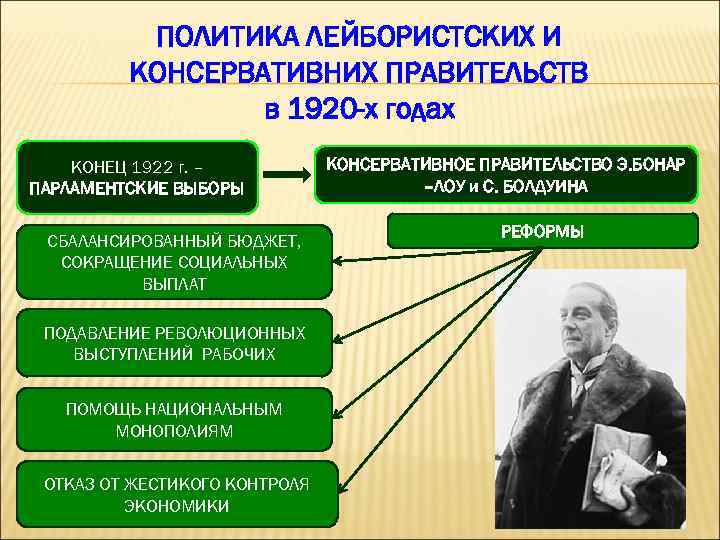 ПОЛИТИКА ЛЕЙБОРИСТСКИХ И КОНСЕРВАТИВНИХ ПРАВИТЕЛЬСТВ в 1920-х годах

КОНЕЦ 1922 г. – ПАРЛАМЕНТСКИЕ ВЫБОРЫ

КОНСЕРВАТИВНОЕ ПРАВИТЕЛЬСТВО Э.БОНАР –ЛОУ и С. БОЛДУИНА

РЕФОРМЫ

СБАЛАНСИРОВАННЫЙ БЮДЖЕТ, СОКРАЩЕНИЕ СОЦИАЛЬНЫХ ВЫПЛАТ

ПОДАВЛЕНИЕ РЕВОЛЮЦИОННЫХ ВЫСТУПЛЕНИЙ РАБОЧИХ

ПОМОЩЬ НАЦИОНАЛЬНЫМ МОНОПОЛИЯМ

ОТКАЗ ОТ ЖЕСТИКОГО КОНТРОЛЯ ЭКОНОМИКИ